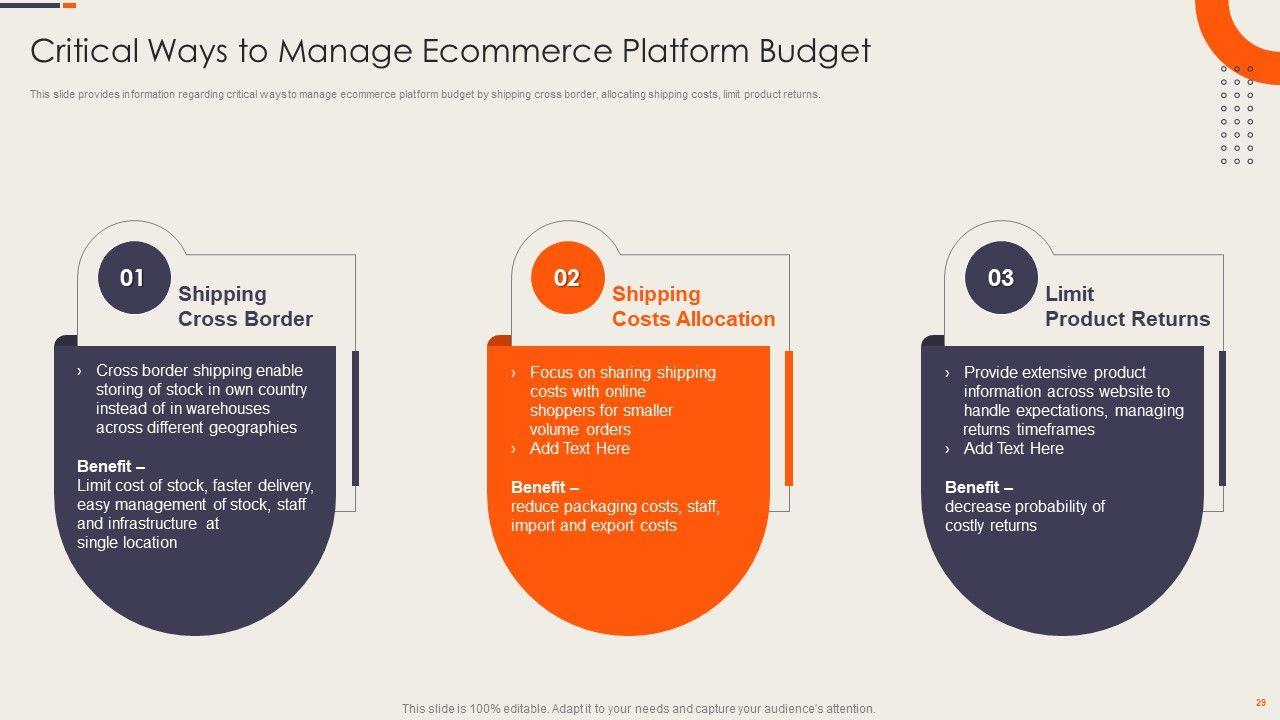 Critical Ways to Manage Ecommerce Platform Budget

This slide provides information regarding critical ways to manage ecommerce platform budget by shipping cross border, allocating shipping costs, limit product returns.

01
Shipping Cross Border

› Cross border shipping enable storing of stock in own country instead of in warehouses across different geographies

Benefit –
Limit cost of stock, faster delivery, easy management of stock, staff and infrastructure at single location

02
Shipping Costs Allocation

› Focus on sharing shipping costs with online shoppers for smaller volume orders
› Add Text Here

Benefit –
reduce packaging costs, staff, import and export costs

03
Limit Product Returns

› Provide extensive product information across website to handle expectations, managing returns timeframes
› Add Text Here

Benefit –
decrease probability of costly returns

This slide is 100% editable. Adapt it to your needs and capture your audience's attention.

29